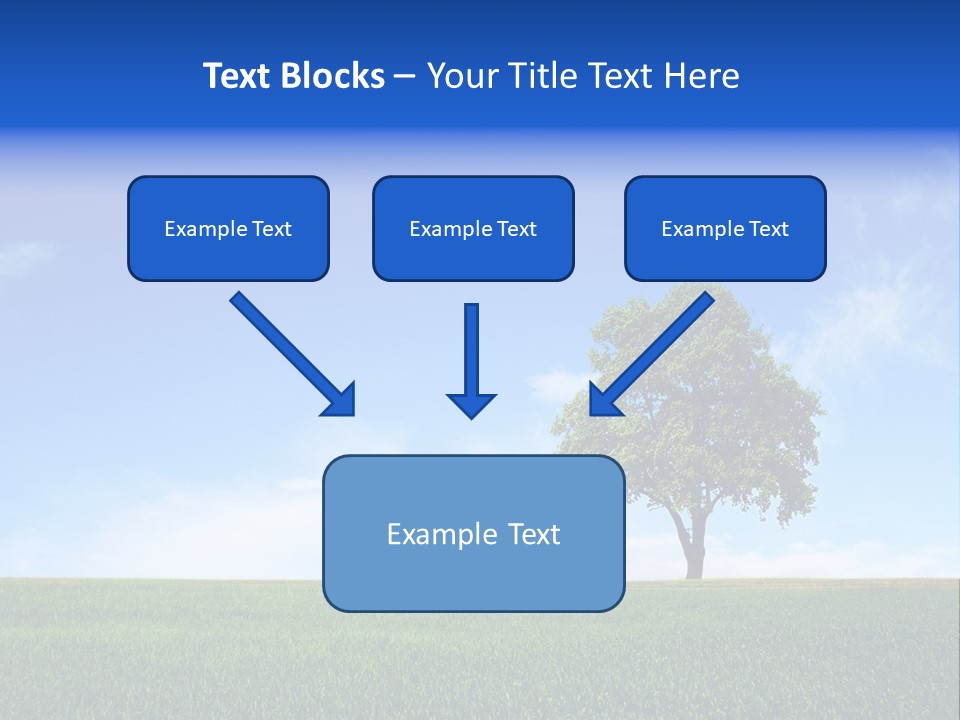 Text Blocks – Your Title Text Here

Example Text

Example Text

Example Text

Example Text